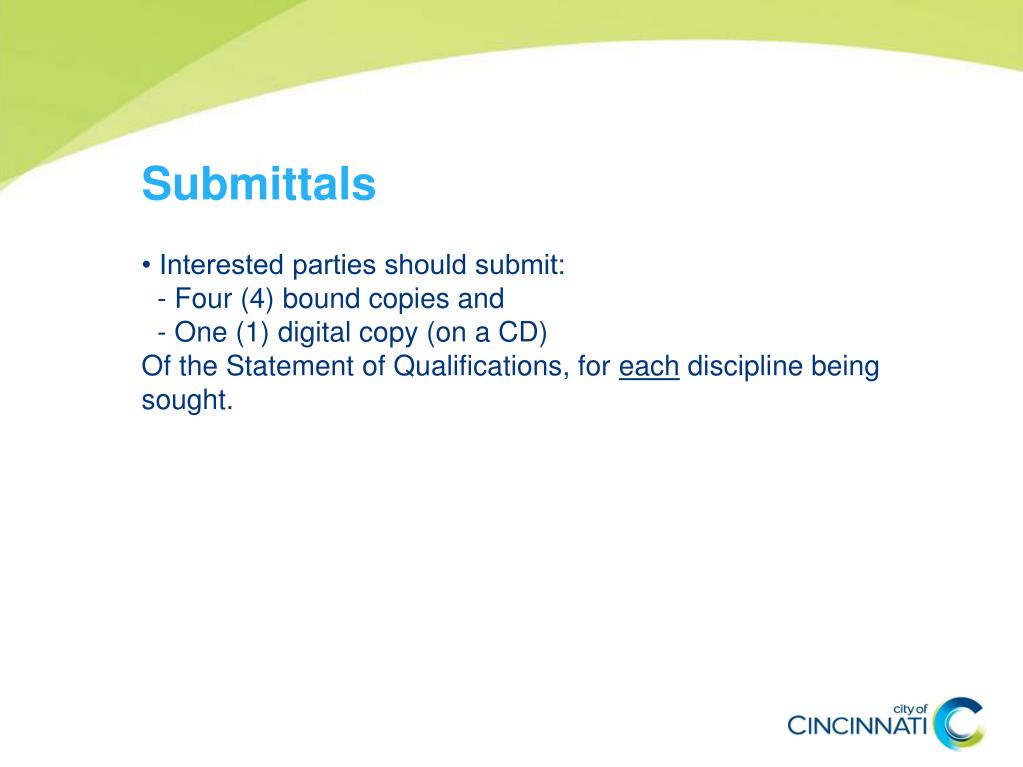 Submittals

• Interested parties should submit:
- Four (4) bound copies and
- One (1) digital copy (on a CD)
Of the Statement of Qualifications, for each discipline being sought.

city of
CINCINNATI